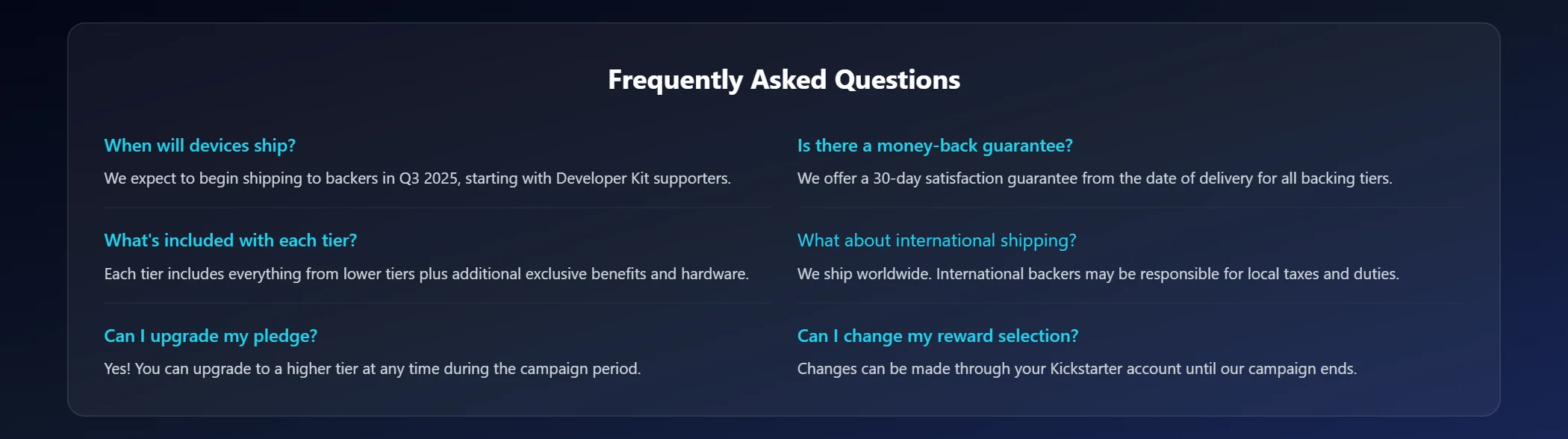 Frequently Asked Questions

When will devices ship?

We expect to begin shipping to backers in Q3 2025, starting with Developer Kit supporters.

What's included with each tier?

Each tier includes everything from lower tiers plus additional exclusive benefits and hardware.

Can I upgrade my pledge?

Yes! You can upgrade to a higher tier at any time during the campaign period.

Is there a money-back guarantee?

We offer a 30-day satisfaction guarantee from the date of delivery for all backing tiers.

What about international shipping?

We ship worldwide. International backers may be responsible for local taxes and duties.

Can I change my reward selection?

Changes can be made through your Kickstarter account until our campaign ends.